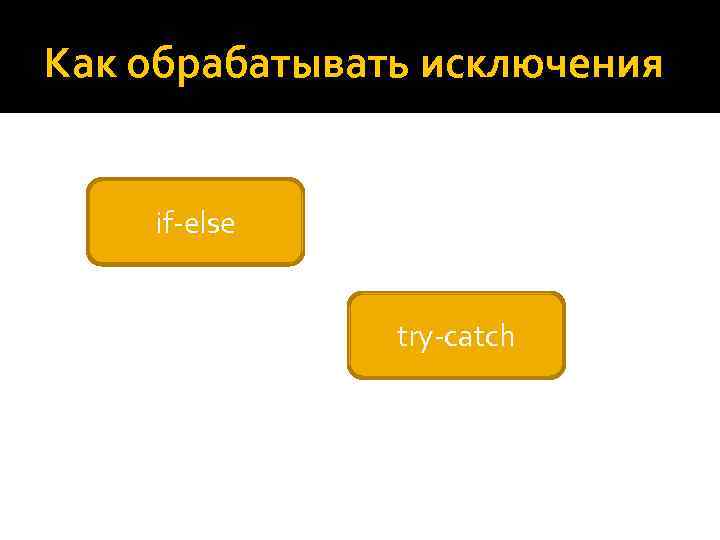 Как обрабатывать исключения

if-else

try-catch